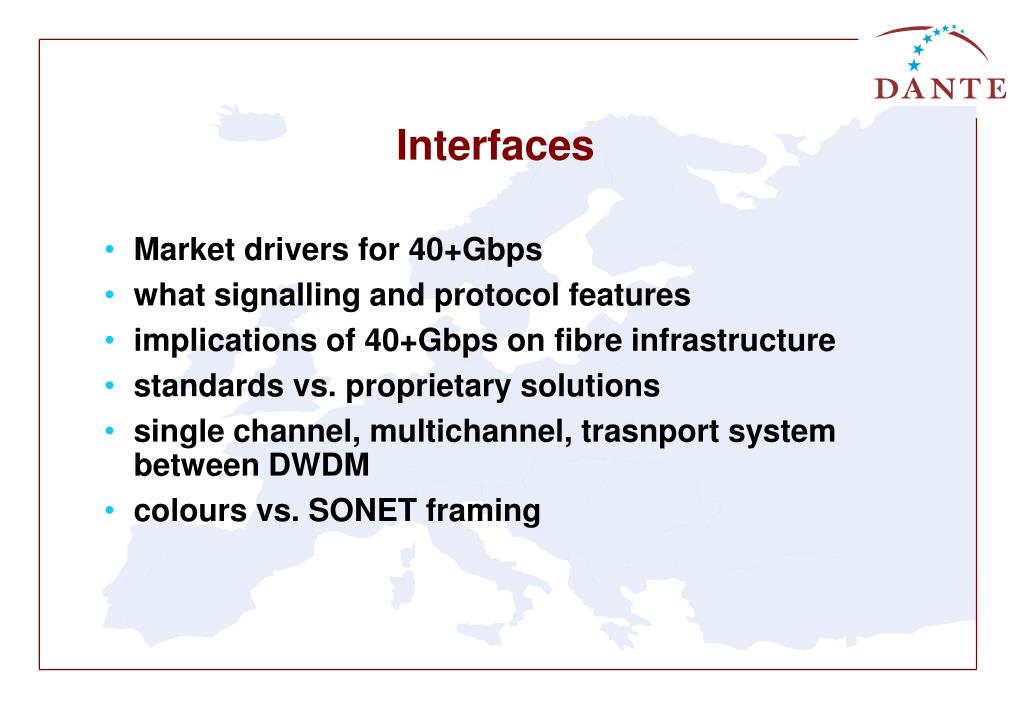 DANTE

Interfaces

• Market drivers for 40+Gbps
• what signalling and protocol features
• implications of 40+Gbps on fibre infrastructure
• standards vs. proprietary solutions
• single channel, multichannel, trasnport system between DWDM
• colours vs. SONET framing